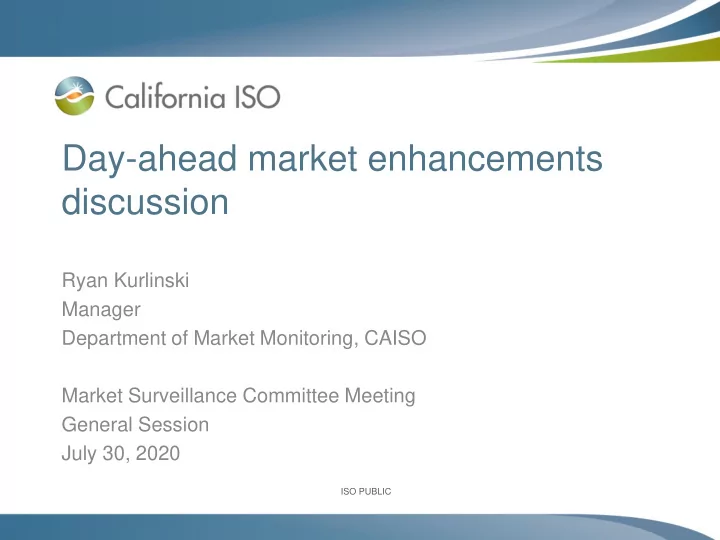 California ISO

Day-ahead market enhancements discussion

Ryan Kurlinski
Manager
Department of Market Monitoring, CAISO

Market Surveillance Committee Meeting
General Session
July 30, 2020

ISO PUBLIC